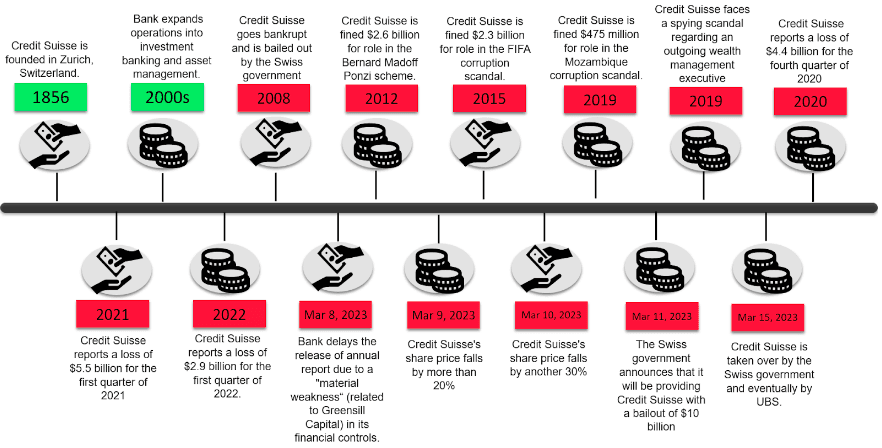 Credit Suisse is founded in Zurich, Switzerland.
1856

Bank expands operations into investment banking and asset management.
2000s

Credit Suisse goes bankrupt and is bailed out by the Swiss government
2008

Credit Suisse is fined $2.6 billion for role in the Bernard Madoff Ponzi scheme.
2012

Credit Suisse is fined $2.3 billion for role in the FIFA corruption scandal.
2015

Credit Suisse is fined $475 million for role in the Mozambique corruption scandal.
2019

Credit Suisse faces a spying scandal regarding an outgoing wealth management executive
2019

Credit Suisse reports a loss of $4.4 billion for the fourth quarter of 2020
2020

2021
Credit Suisse reports a loss of $5.5 billion for the first quarter of 2021

2022
Credit Suisse reports a loss of $2.9 billion for the first quarter of 2022.

Mar 8, 2023
Bank delays the release of annual report due to a "material weakness" (related to Greensill Capital) in its financial controls.

Mar 9, 2023
Credit Suisse's share price falls by more than 20%

Mar 10, 2023
Credit Suisse's share price falls by another 30%

Mar 11, 2023
The Swiss government announces that it will be providing Credit Suisse with a bailout of $10 billion

Mar 15, 2023
Credit Suisse is taken over by the Swiss government and eventually by UBS.